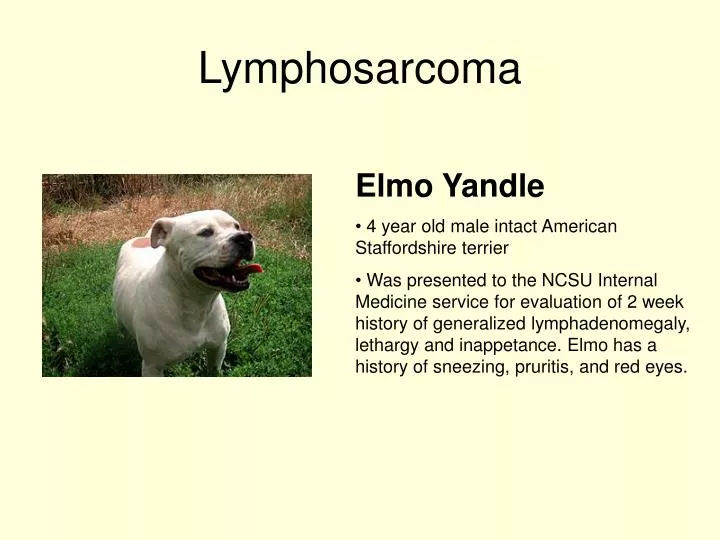 Lymphosarcoma

Elmo Yandle

• 4 year old male intact American Staffordshire terrier

• Was presented to the NCSU Internal Medicine service for evaluation of 2 week history of generalized lymphadenomegaly, lethargy and inappetance. Elmo has a history of sneezing, pruritis, and red eyes.